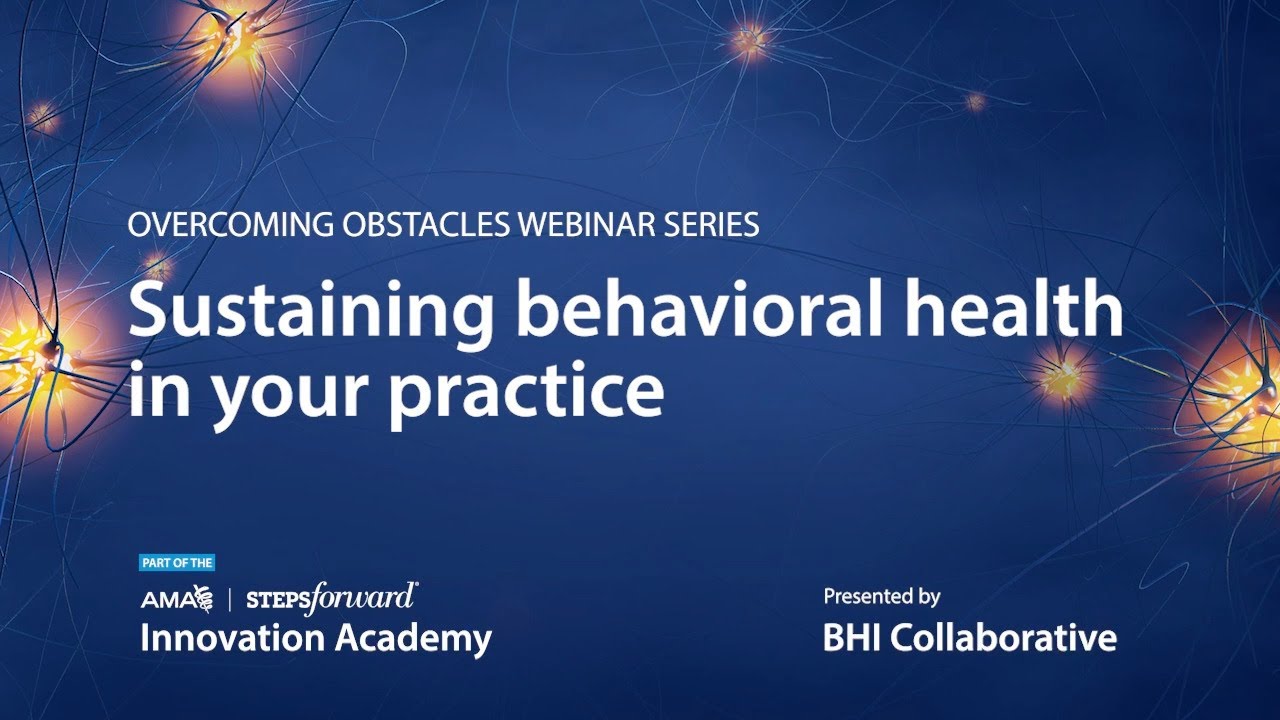 OVERCOMING OBSTACLES WEBINAR SERIES

Sustaining behavioral health in your practice

PART OF THE

AMA | STEPSforward®

Innovation Academy

Presented by

BHI Collaborative